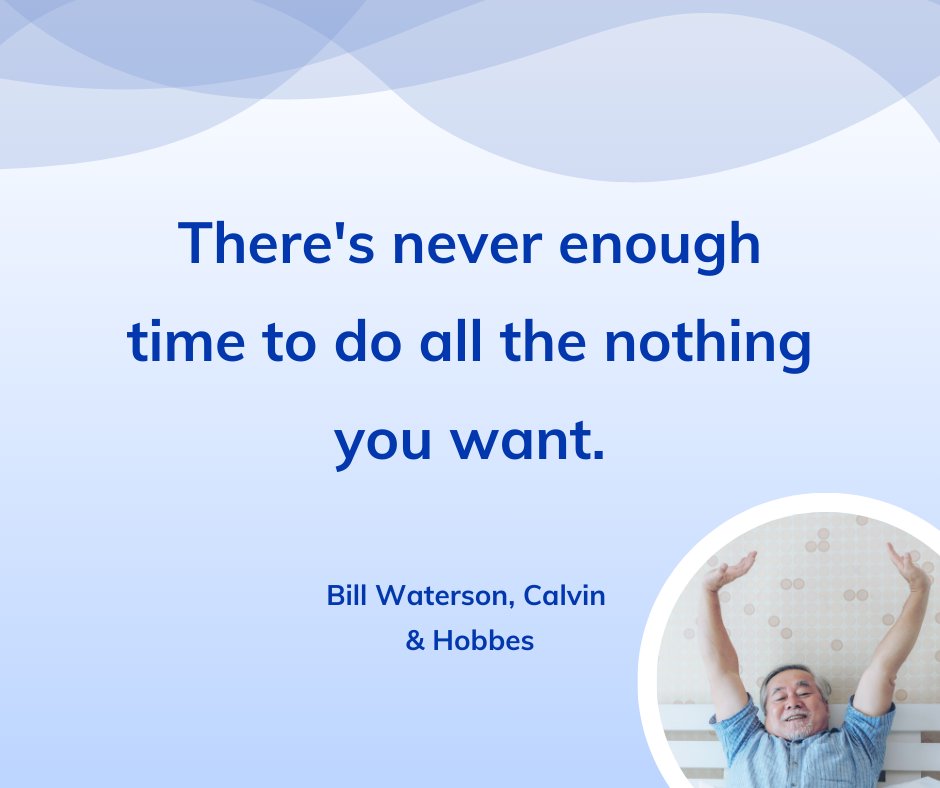 There's never enough time to do all the nothing you want.

Bill Waterson, Calvin & Hobbes